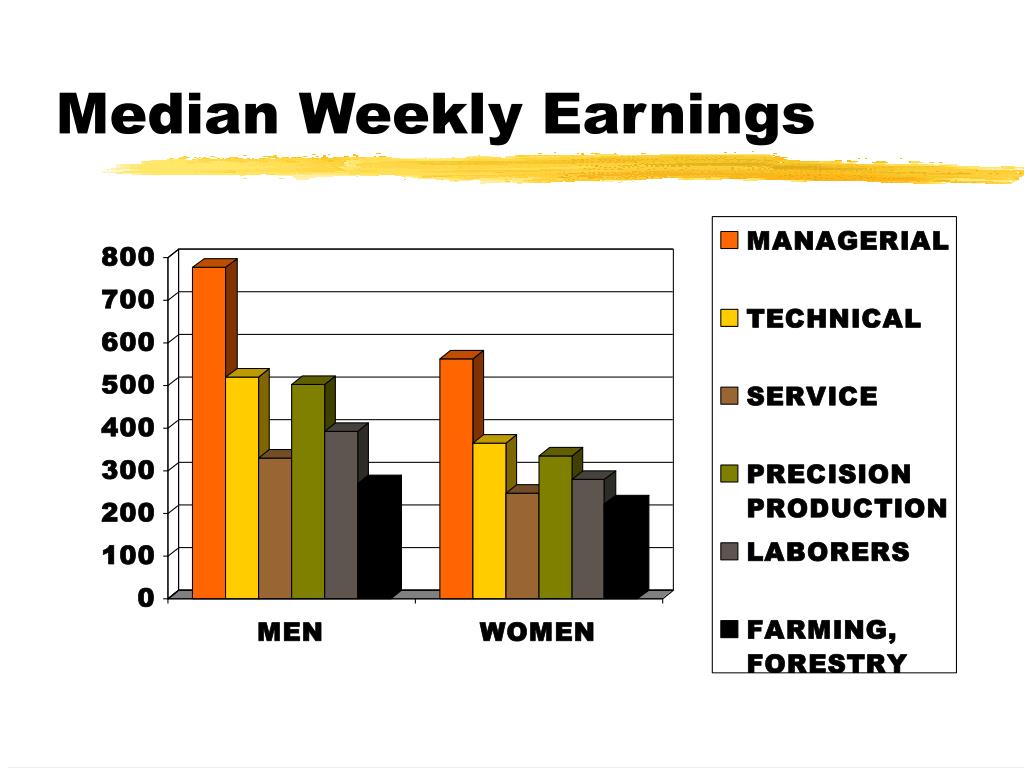 Median Weekly Earnings

800
700
600
500
400
300
200
100
0

MEN
WOMEN

MANAGERIAL
TECHNICAL
SERVICE
PRECISION PRODUCTION
LABORERS
FARMING, FORESTRY